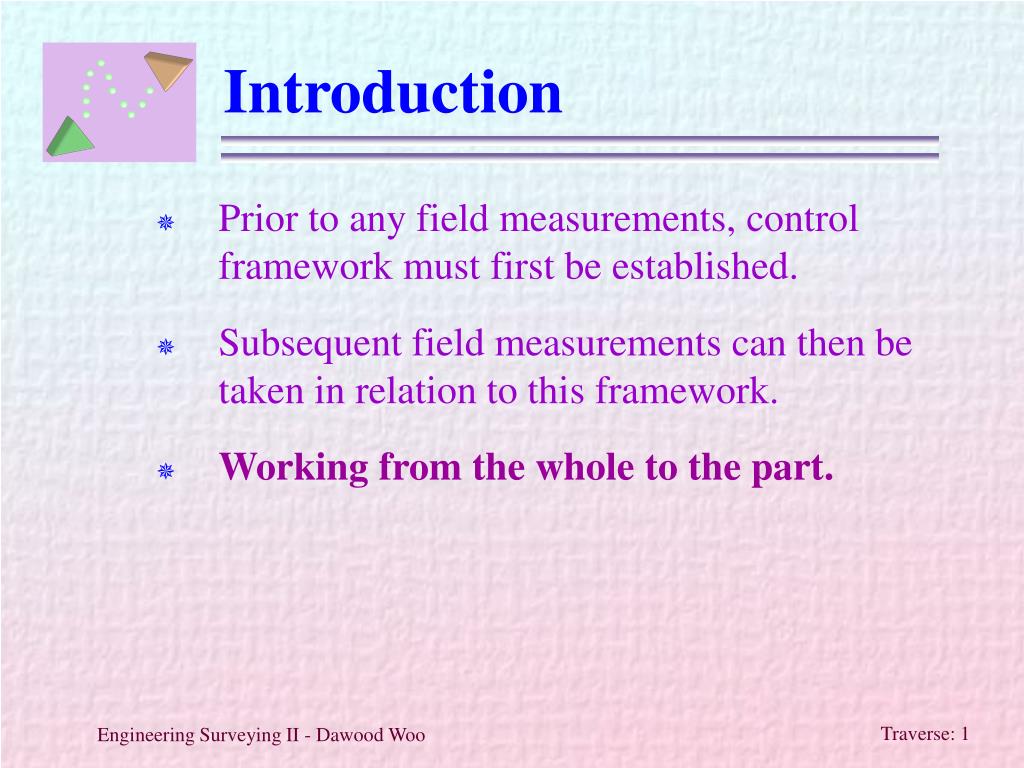 Introduction

Prior to any field measurements, control framework must first be established.

Subsequent field measurements can then be taken in relation to this framework.

Working from the whole to the part.

Engineering Surveying II - Dawood Woo

Traverse: 1